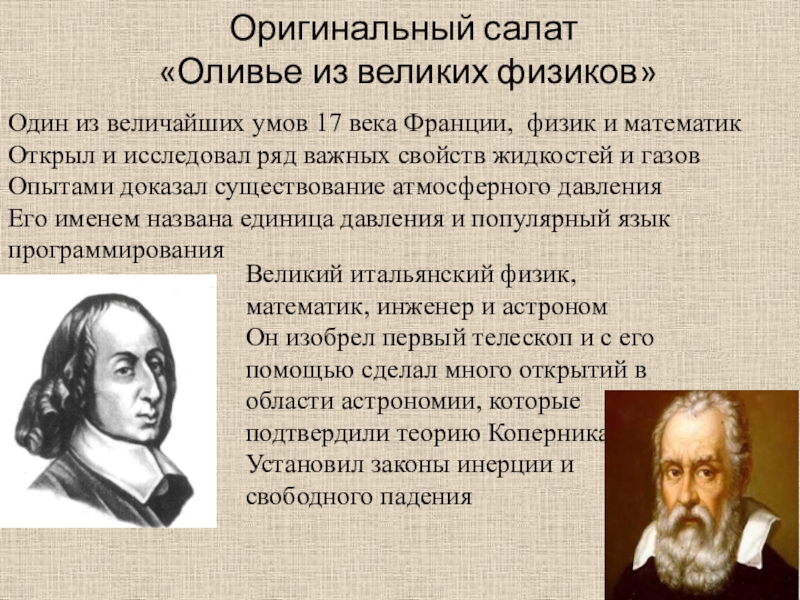 Оригинальный салат
«Оливье из великих физиков»

Один из величайших умов 17 века Франции, физик и математик
Открыл и исследовал ряд важных свойств жидкостей и газов
Опытами доказал существование атмосферного давления
Его именем названа единица давления и популярный язык программирования

Великий итальянский физик, математик, инженер и астроном
Он изобрел первый телескоп и с его помощью сделал много открытий в области астрономии, которые подтвердили теорию Коперника
Установил законы инерции и свободного падения